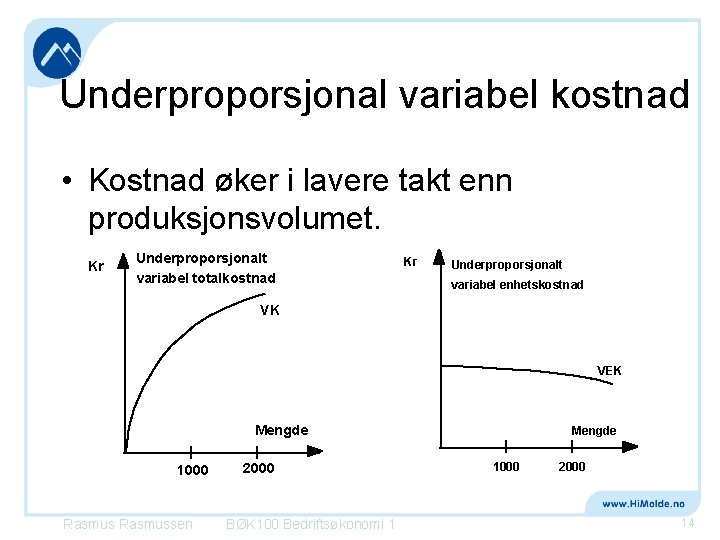 Underproporsjonal variabel kostnad

• Kostnad øker i lavere takt enn produksjonsvolumet.

Kr

Underproporsjonalt variabel totalkostnad

VK

Mengde

1000

2000

Kr

Underproporsjonalt variabel enhetskostnad

VEK

Mengde

1000

2000

www.HiMolde.no

Rasmus Rasmussen

BØK100 Bedriftsøkonomi 1

14